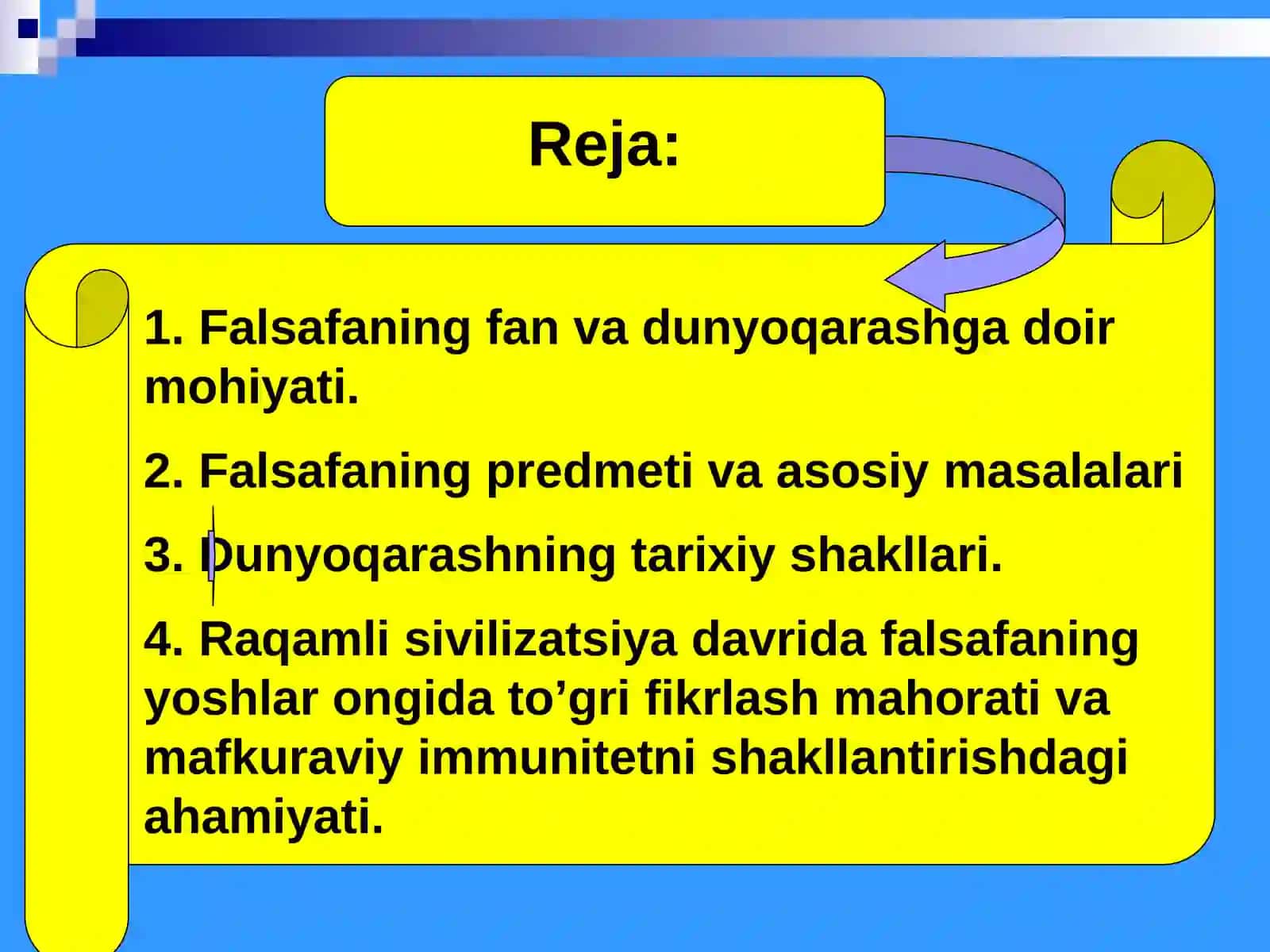 Reja:

1. Falsafaning fan va dunyoqarashga doir mohiyati.

2. Falsafaning predmeti va asosiy masalalari

3. Dunyoqarashning tarixiy shakllari.

4. Raqamli sivilizatsiya davrida falsafaning yoshlar ongida to’gri fikrlash mahorati va mafkuraviy immunitetni shakllantirishdagi ahamiyati.